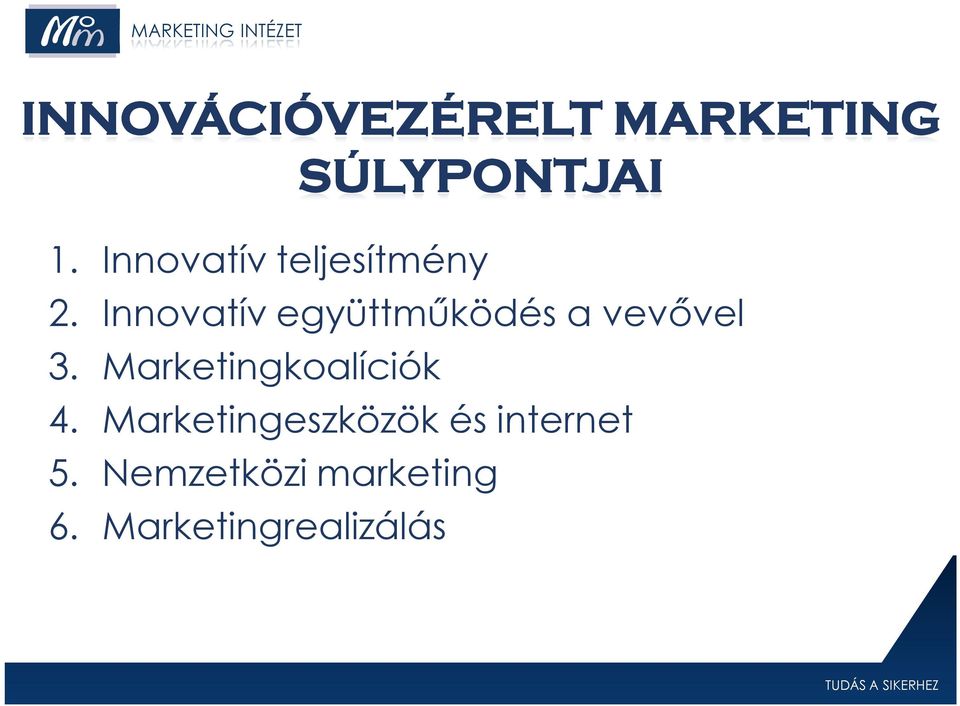 Mm MARKETING INTÉZET

INNOVÁCIÓVEZÉRELT MARKETING SÚLYPONTJAI

1. Innovatív teljesítmény
2. Innovatív együttműködés a vevővel
3. Marketingkoalíciók
4. Marketingeszközök és internet
5. Nemzetközi marketing
6. Marketingrealizálás

TUDÁS A SIKERHEZ